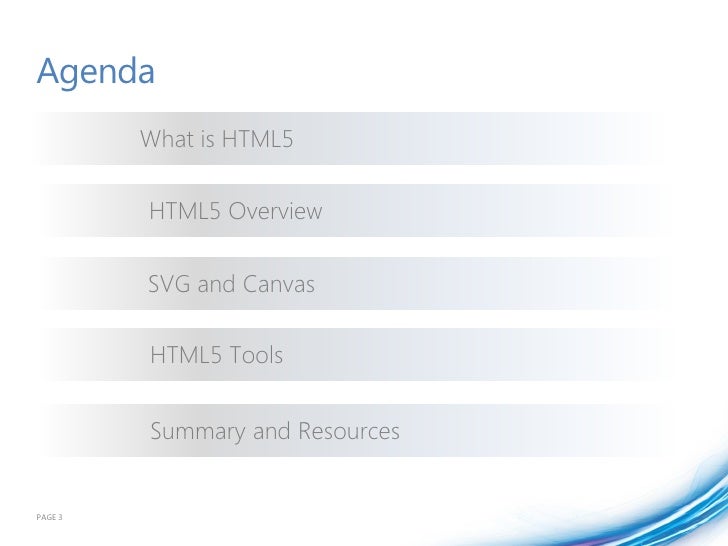 Agenda

What is HTML5

HTML5 Overview

SVG and Canvas

HTML5 Tools

Summary and Resources

PAGE 3